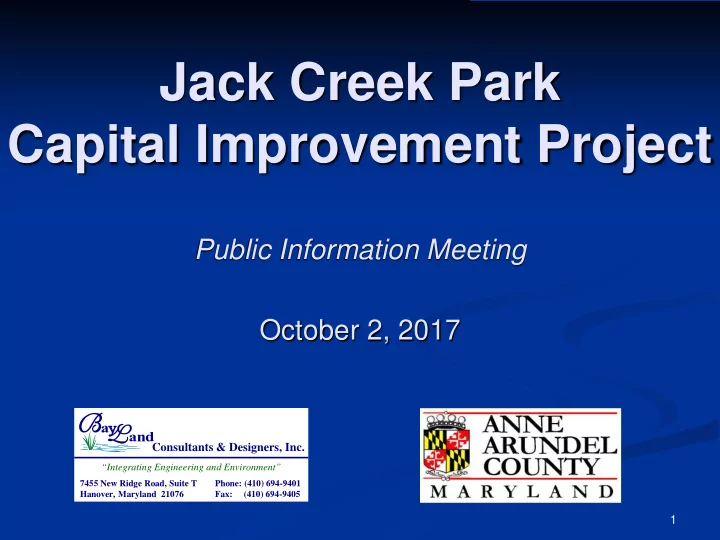 Jack Creek Park
Capital Improvement Project

Public Information Meeting

October 2, 2017

BayLand Consultants & Designers, Inc.

"Integrating Engineering and Environment"

7455 New Ridge Road, Suite T
Hanover, Maryland 21076

Phone: (410) 694-9401
Fax: (410) 694-9405

ANNE ARUNDEL COUNTY
MARYLAND

1